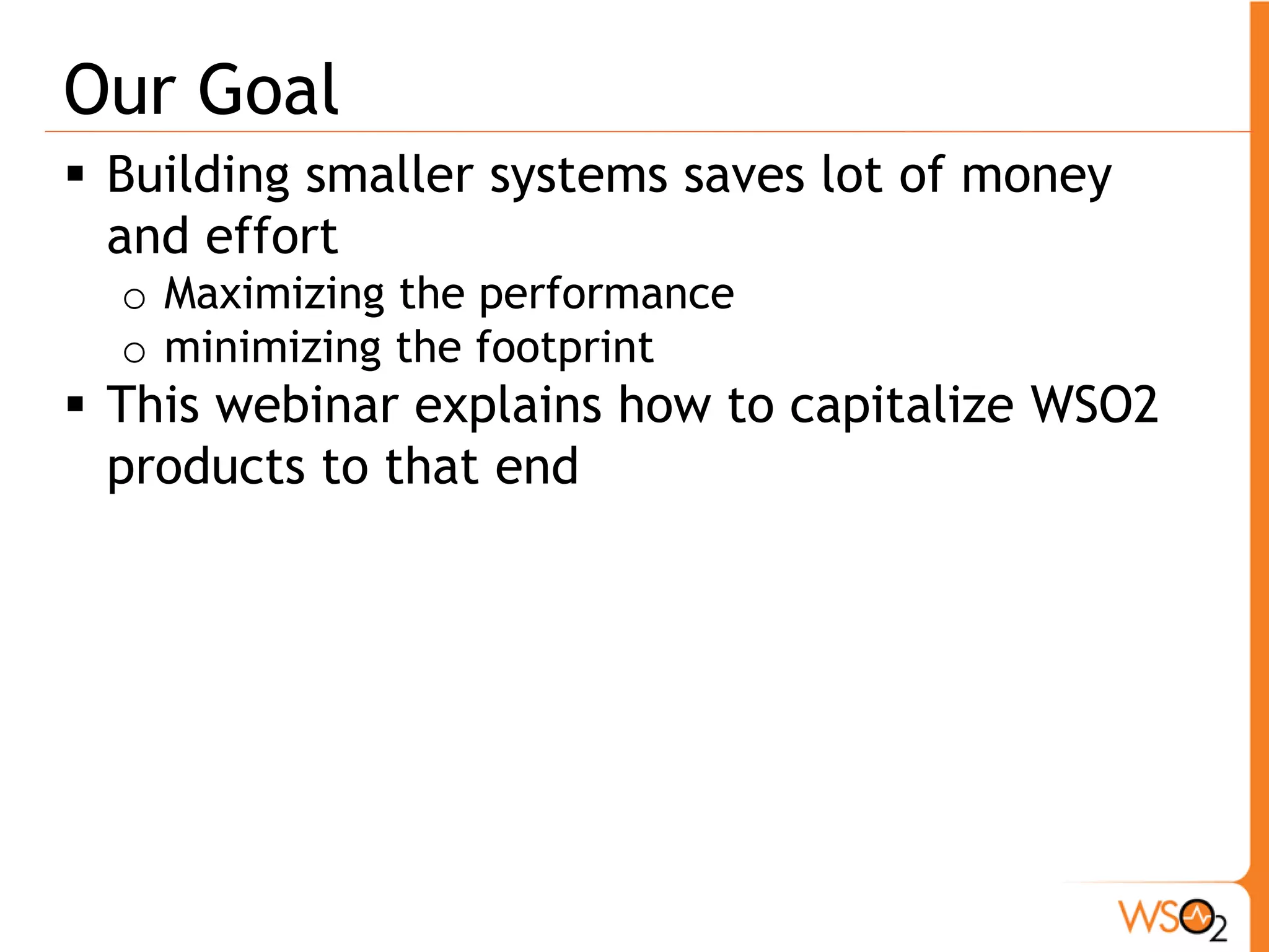 Our Goal

▪ Building smaller systems saves lot of money and effort
  o Maximizing the performance
  o minimizing the footprint
▪ This webinar explains how to capitalize WSO2 products to that end

WSO2